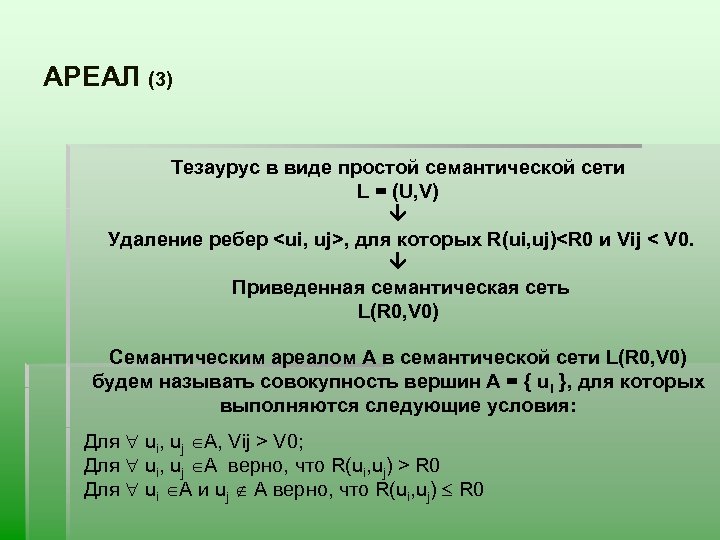 АРЕАЛ (3)

Тезаурус в виде простой семантической сети
L = (U,V)
↓
Удаление ребер <ui, uj>, для которых R(ui,uj)<R0 и Vij < V0.
↓
Приведенная семантическая сеть
L(R0,V0)

Семантическим ареалом A в семантической сети L(R0,V0) будем называть совокупность вершин A = { $u_i$ }, для которых выполняются следующие условия:

Для $\forall$ $u_i$, $u_j$ $\in$A, Vij > V0;
Для $\forall$ $u_i$, $u_j$ $\in$A верно, что R($u_i$,$u_j$) > R0
Для $\forall$ $u_i$ $\in$A и $u_j$ $\notin$ A верно, что R($u_i$,$u_j$) $\leq$ R0